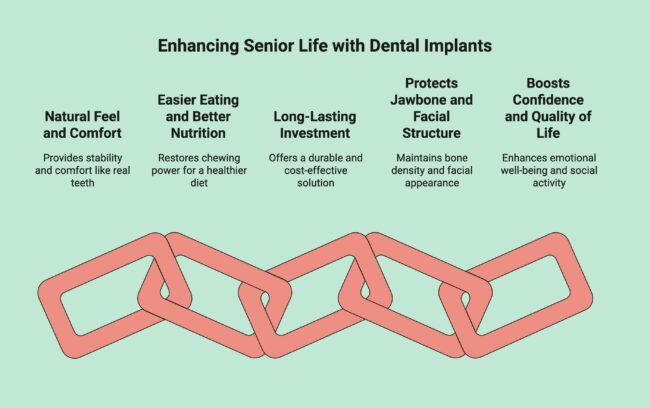 Enhancing Senior Life with Dental Implants

Natural Feel and Comfort

Provides stability and comfort like real teeth

Easier Eating and Better Nutrition

Restores chewing power for a healthier diet

Long-Lasting Investment

Offers a durable and cost-effective solution

Protects Jawbone and Facial Structure

Maintains bone density and facial appearance

Boosts Confidence and Quality of Life

Enhances emotional well-being and social activity